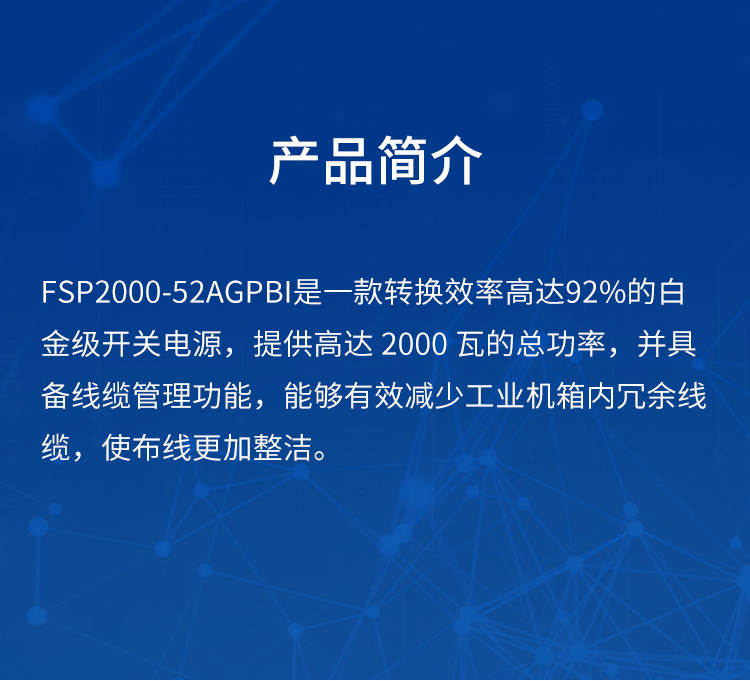 产品简介

FSP2000-52AGPBI是一款转换效率高达92%的白金级开关电源，提供高达 2000 瓦的总功率，并具备线缆管理功能，能够有效减少工业机箱内冗余线缆，使布线更加整洁。